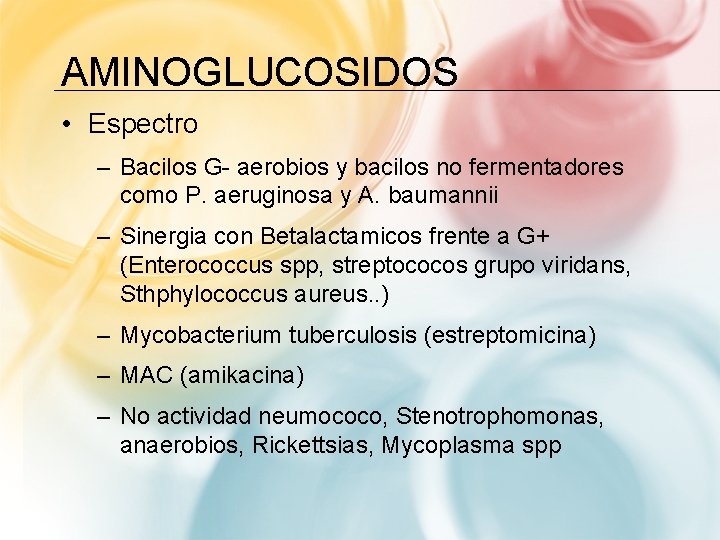 AMINOGLUCOSIDOS

• Espectro

– Bacilos G- aerobios y bacilos no fermentadores como P. aeruginosa y A. baumannii

– Sinergia con Betalactamicos frente a G+ (Enterococcus spp, streptococos grupo viridans, Sthphylococcus aureus..)

– Mycobacterium tuberculosis (estreptomicina)

– MAC (amikacina)

– No actividad neumococo, Stenotrophomonas, anaerobios, Rickettsias, Mycoplasma spp